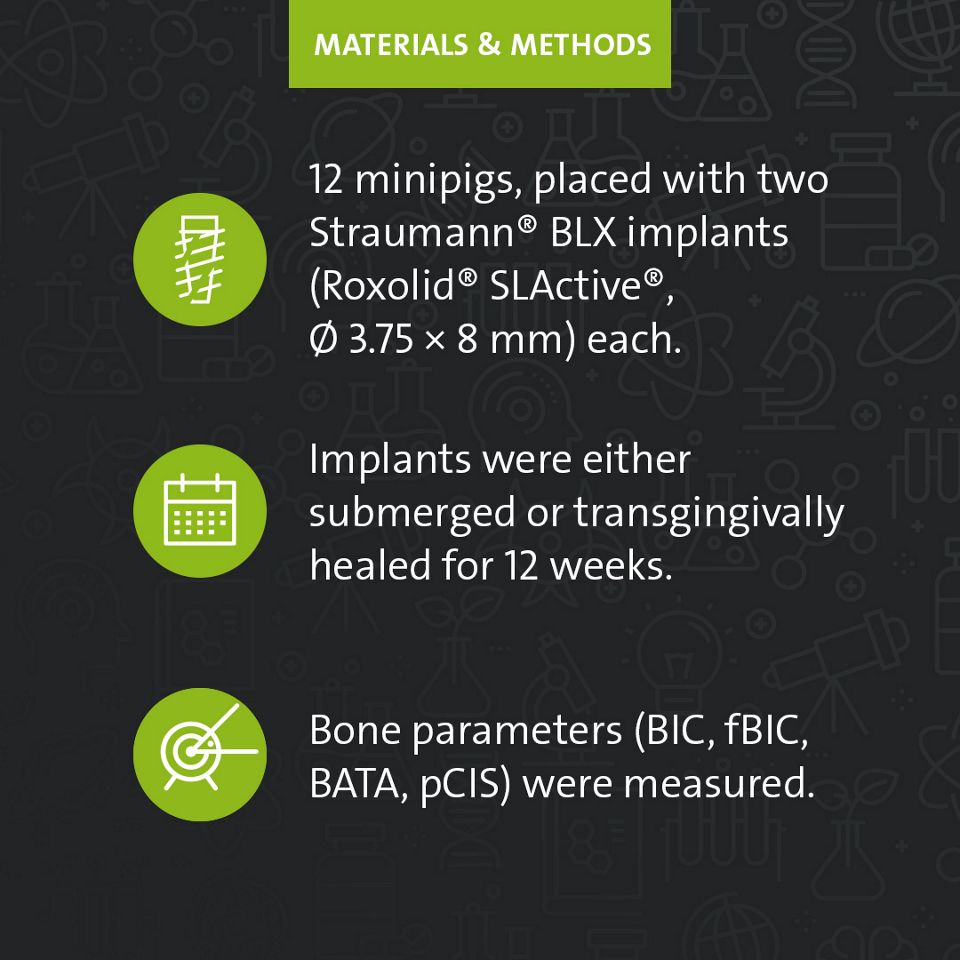 MATERIALS & METHODS

12 minipigs, placed with two Straumann® BLX implants (Roxolid® SLActive®, Ø 3.75 × 8 mm) each.

Implants were either submerged or transgingivally healed for 12 weeks.

Bone parameters (BIC, fBIC, BATA, pCIS) were measured.